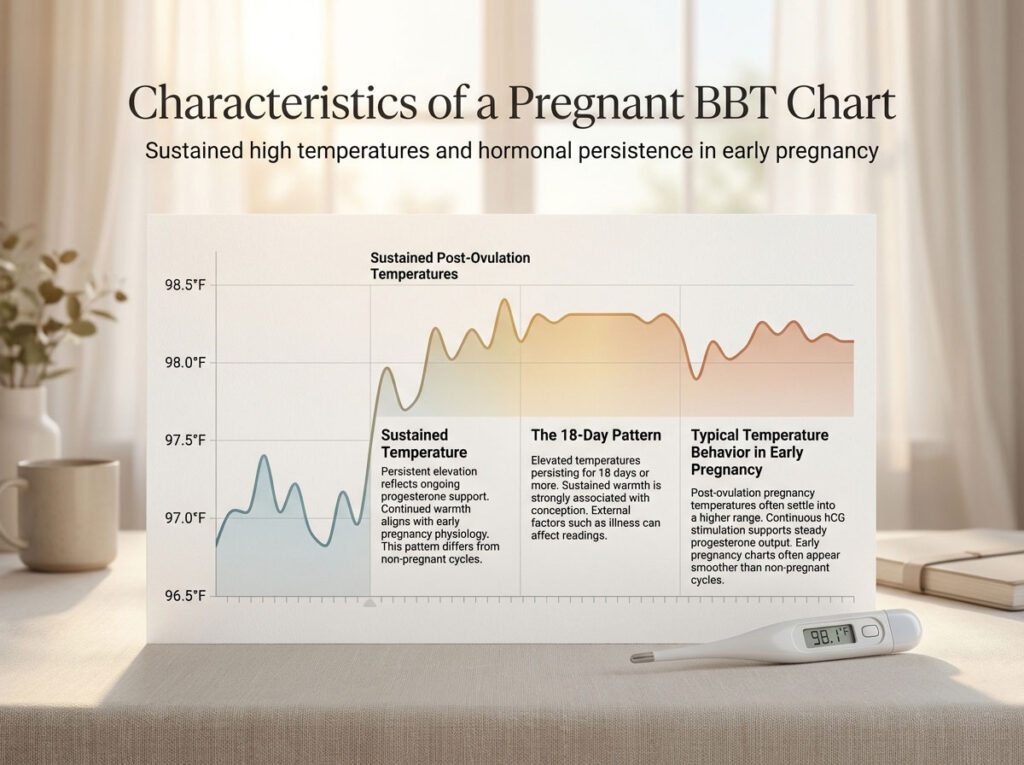 Characteristics of a Pregnant BBT Chart

Sustained high temperatures and hormonal persistence in early pregnancy

Sustained Post-Ovulation Temperatures

98.5°F

98.0°F

97.5°F

97.0°F

96.5°F

Sustained Temperature

Persistent elevation reflects ongoing progesterone support. Continued warmth aligns with early pregnancy physiology. This pattern differs from non-pregnant cycles.

The 18-Day Pattern

Elevated temperatures persisting for 18 days or more. Sustained warmth is strongly associated with conception. External factors such as illness can affect readings.

Typical Temperature Behavior in Early Pregnancy

Post-ovulation pregnancy temperatures often settle into a higher range. Continuous hCG stimulation supports steady progesterone output. Early pregnancy charts often appear smoother than non-pregnant cycles.

98.1°F